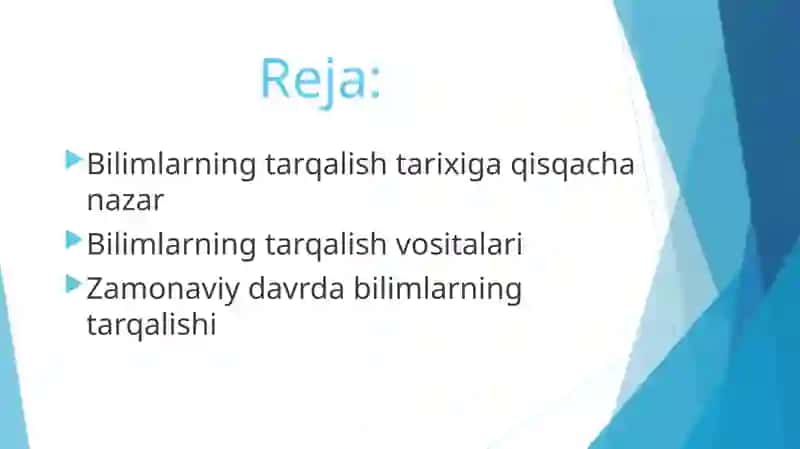 Reja:

Bilimlarning tarqalish tarixiga qisqacha nazar

Bilimlarning tarqalish vositalari

Zamonaviy davrda bilimlarning tarqalishi